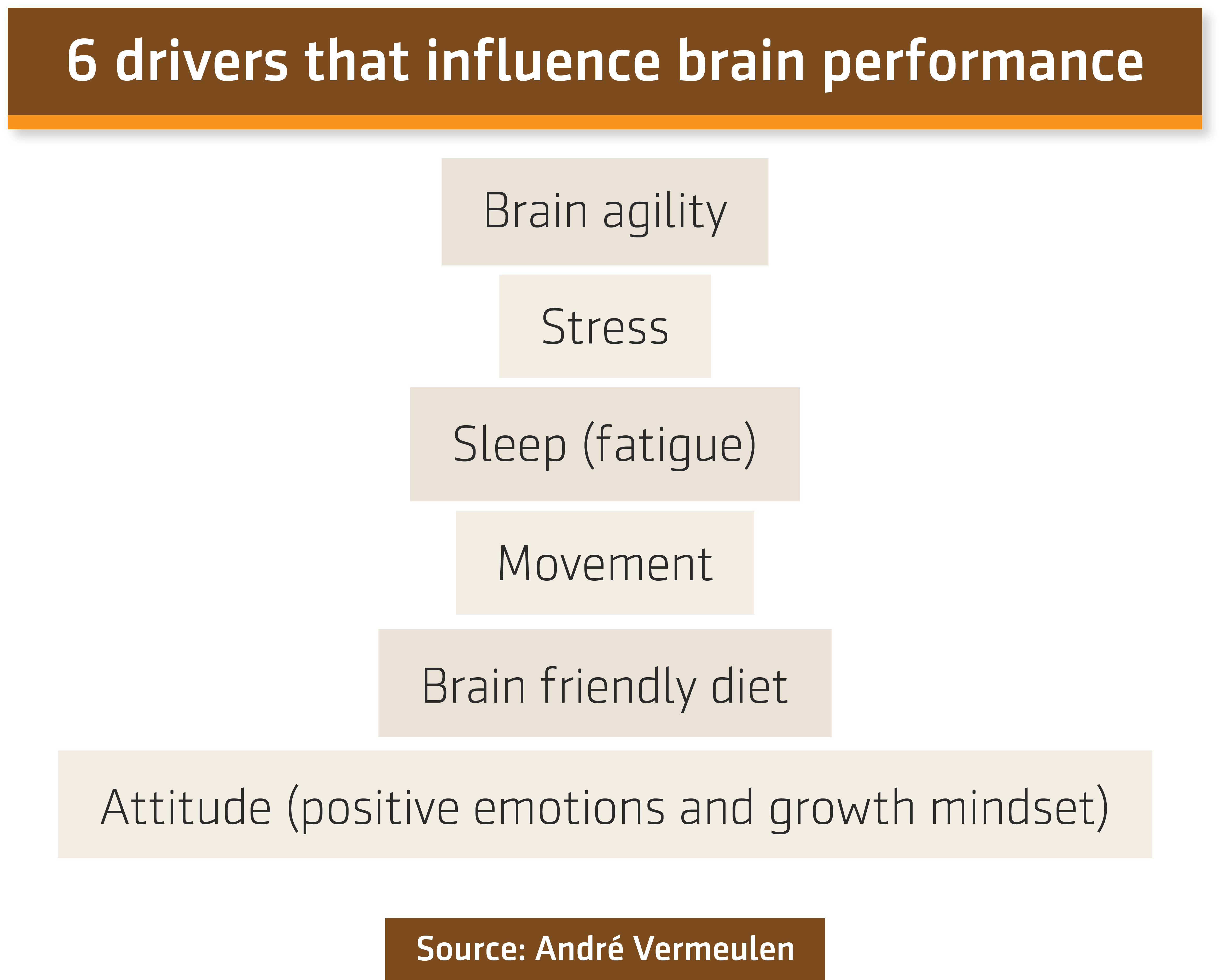 6 drivers that influence brain performance

Brain agility

Stress

Sleep (fatigue)

Movement

Brain friendly diet

Attitude (positive emotions and growth mindset)

Source: André Vermeulen